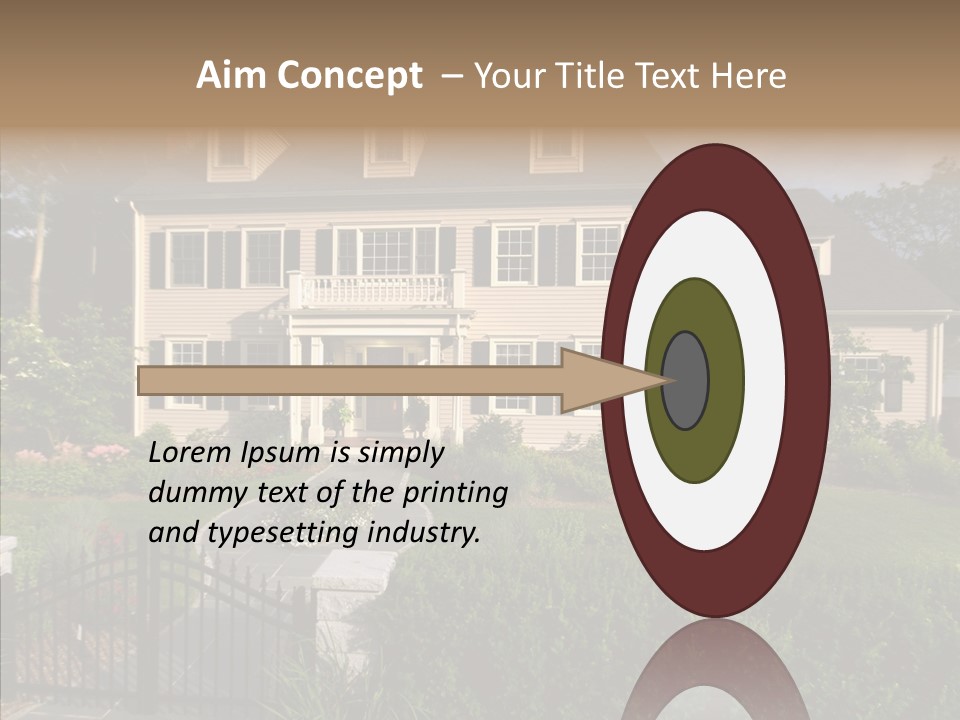 Aim Concept – Your Title Text Here

Lorem Ipsum is simply dummy text of the printing and typesetting industry.